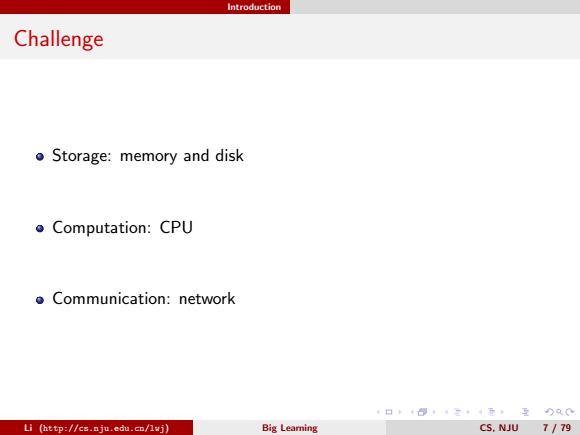 Introduction

Challenge

Storage: memory and disk

Computation: CPU

Communication: network

Li (http://cs.nju.edu.cn/lwj) Big Learning CS, NJU 7 / 79